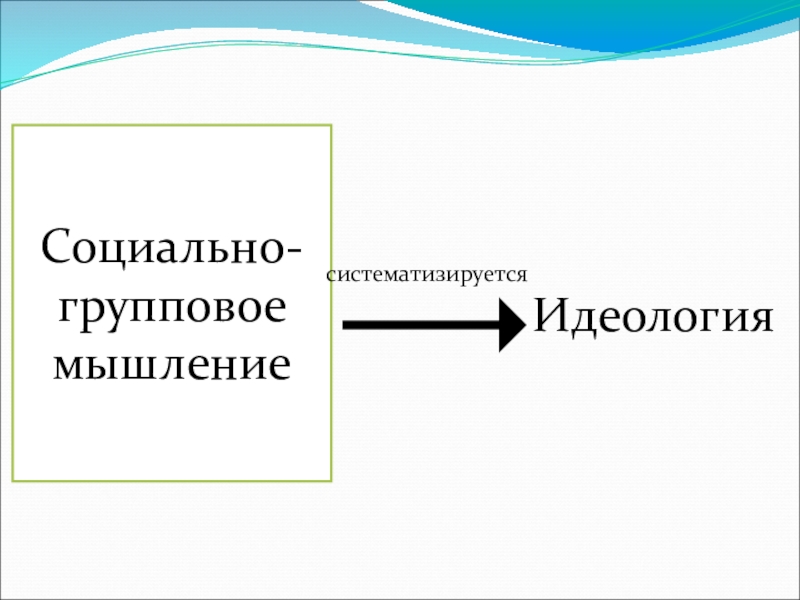 Социально-групповое мышление

систематизируется

Идеология